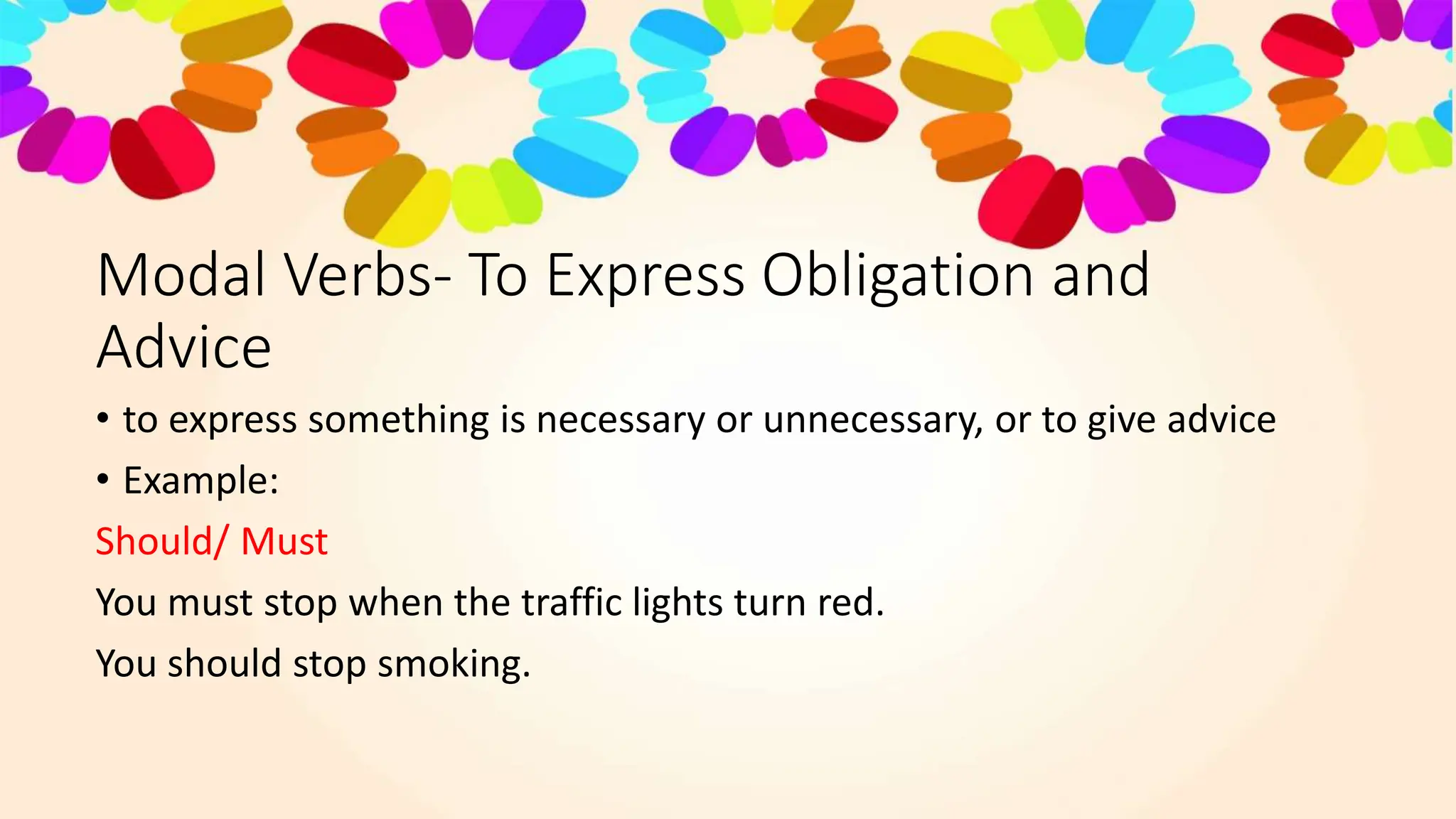 Modal Verbs- To Express Obligation and Advice

• to express something is necessary or unnecessary, or to give advice

• Example:

Should/ Must

You must stop when the traffic lights turn red.

You should stop smoking.